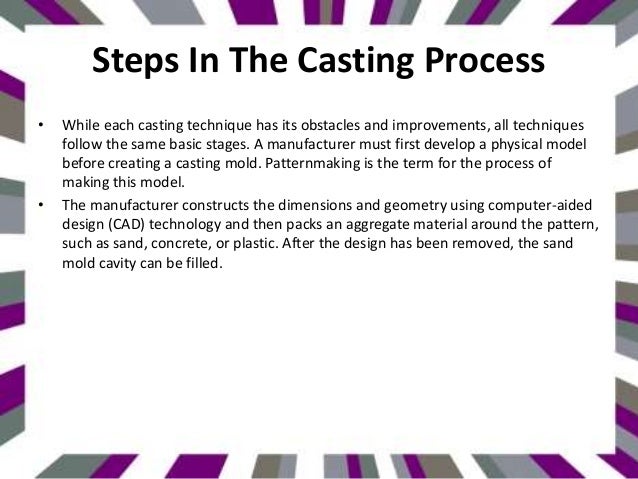 Steps In The Casting Process

• While each casting technique has its obstacles and improvements, all techniques follow the same basic stages. A manufacturer must first develop a physical model before creating a casting mold. Patternmaking is the term for the process of making this model.

• The manufacturer constructs the dimensions and geometry using computer-aided design (CAD) technology and then packs an aggregate material around the pattern, such as sand, concrete, or plastic. After the design has been removed, the sand mold cavity can be filled.